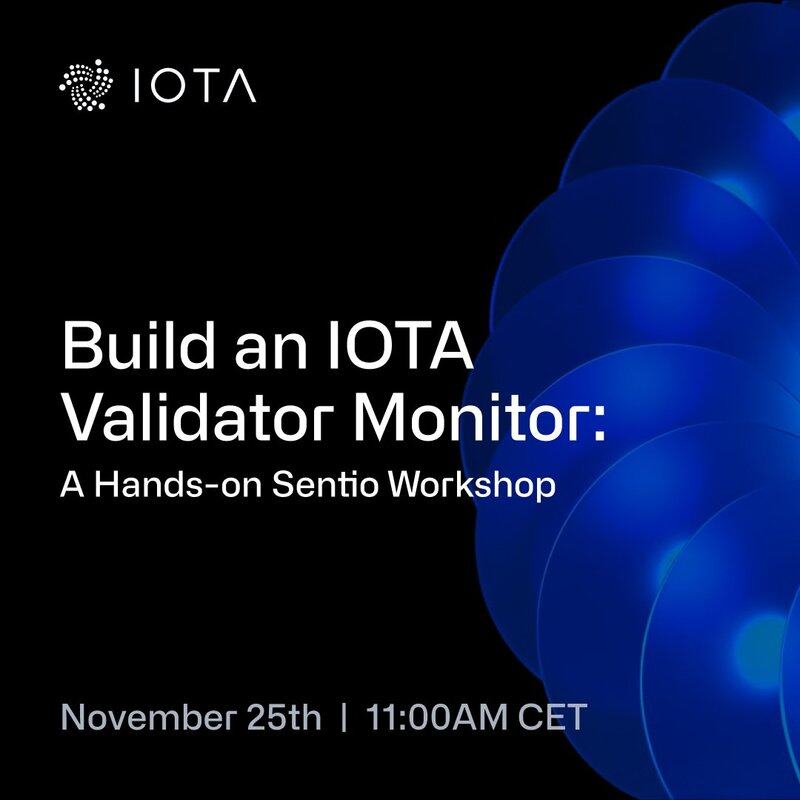 IOTA

Build an IOTA Validator Monitor:
A Hands-on Sentio Workshop

November 25th | 11:00AM CET